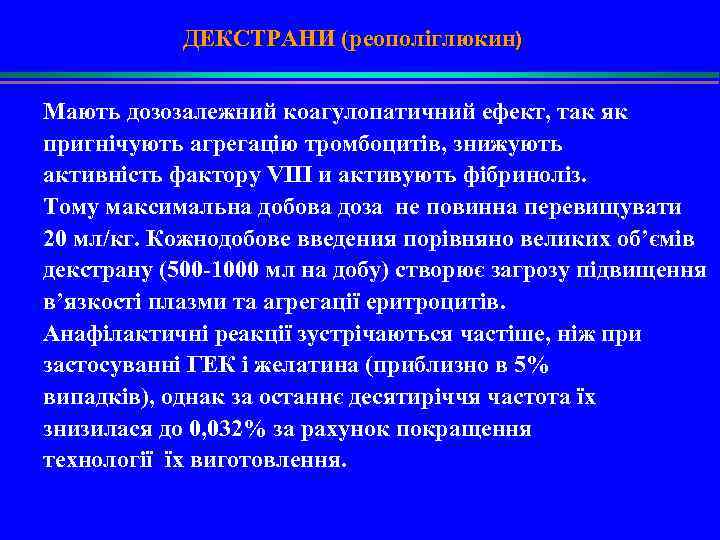 ДЕКСТРАНИ (реополіглюкин)

Мають дозозалежний коагулопатичний ефект, так як пригнічують агрегацію тромбоцитів, знижують активність фактору VIII и активують фібриноліз.
Тому максимальна добова доза не повинна перевищувати 20 мл/кг. Кожнодобове введения порівняно великих об'ємів декстрану (500-1000 мл на добу) створює загрозу підвищення в'язкості плазми та агрегації еритроцитів.
Анафілактичні реакції зустрічаються частіше, ніж при застосуванні ГЕК і желатина (приблизно в 5% випадків), однак за останнє десятиріччя частота їх знизилася до 0,032% за рахунок покращення технології їх виготовлення.